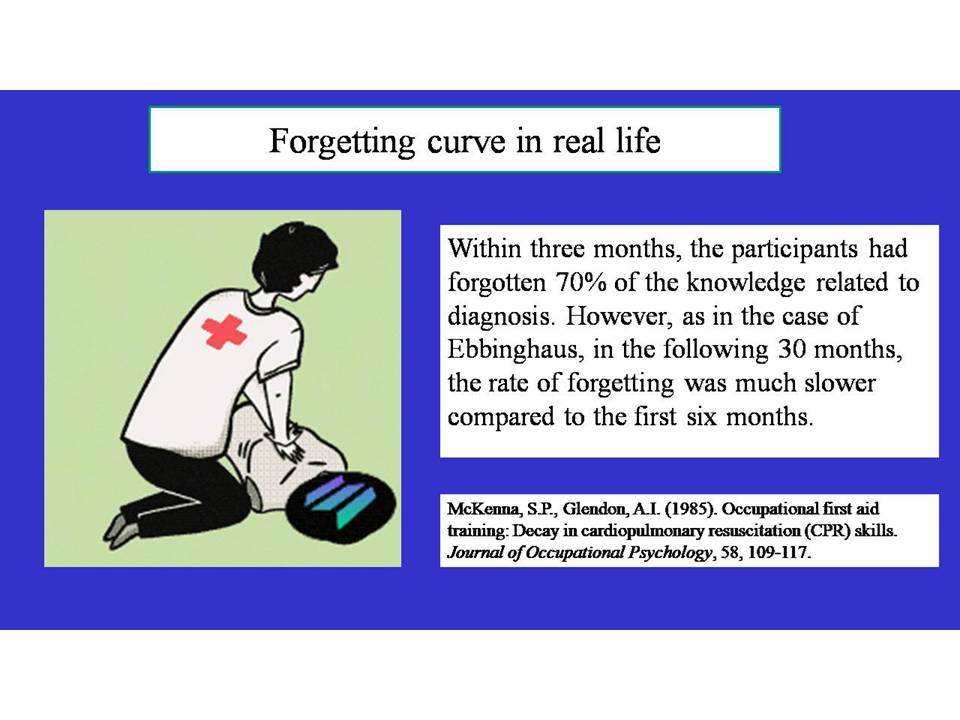 Forgetting curve in real life

Within three months, the participants had forgotten 70% of the knowledge related to diagnosis. However, as in the case of Ebbinghaus, in the following 30 months, the rate of forgetting was much slower compared to the first six months.

McKenna, S.P., Glendon, A.I. (1985). Occupational first aid training: Decay in cardiopulmonary resuscitation (CPR) skills. Journal of Occupational Psychology, 58, 109-117.